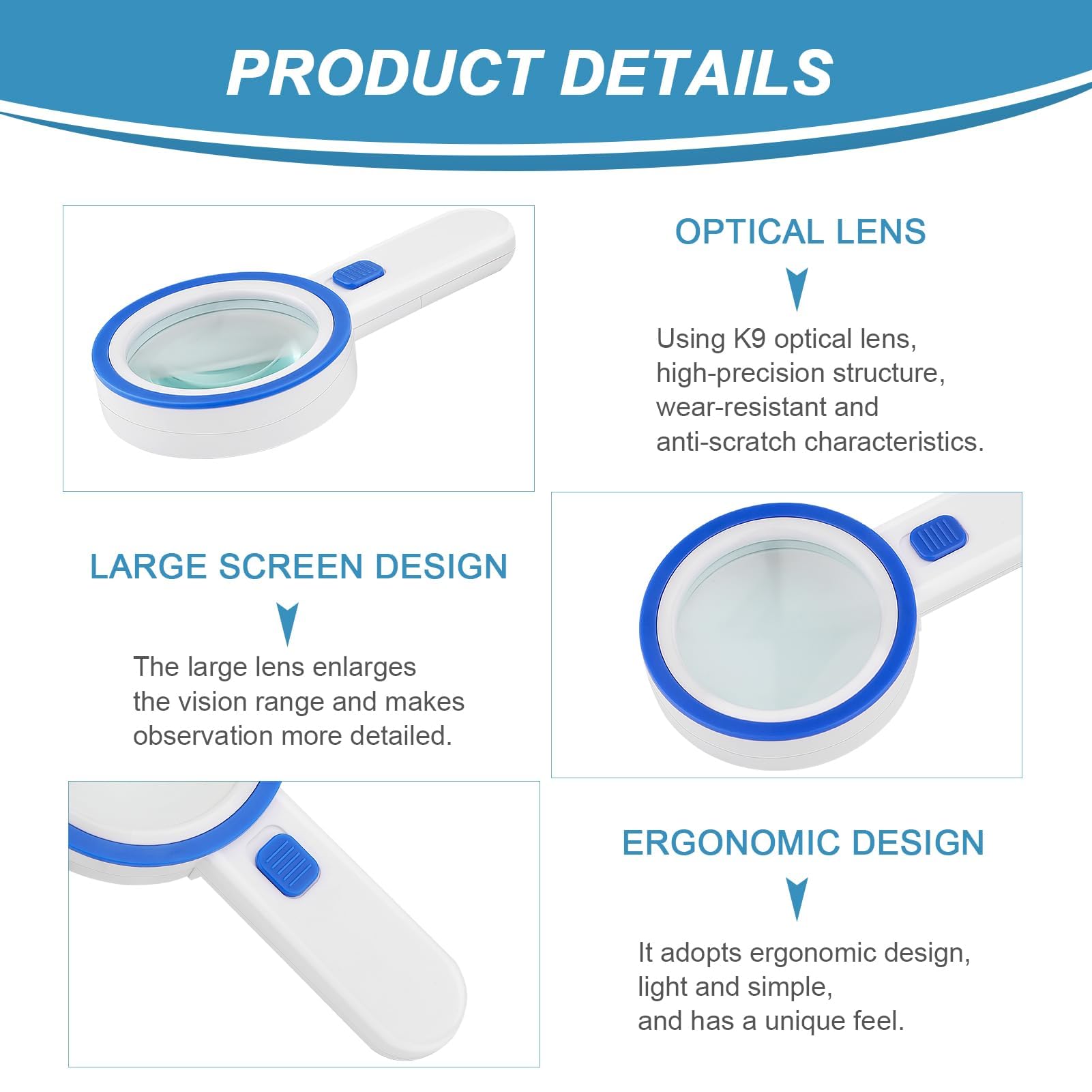 PRODUCT DETAILS

OPTICAL LENS

Using K9 optical lens, high-precision structure, wear-resistant and anti-scratch characteristics.

LARGE SCREEN DESIGN

The large lens enlarges the vision range and makes observation more detailed.

ERGONOMIC DESIGN

It adopts ergonomic design, light and simple, and has a unique feel.